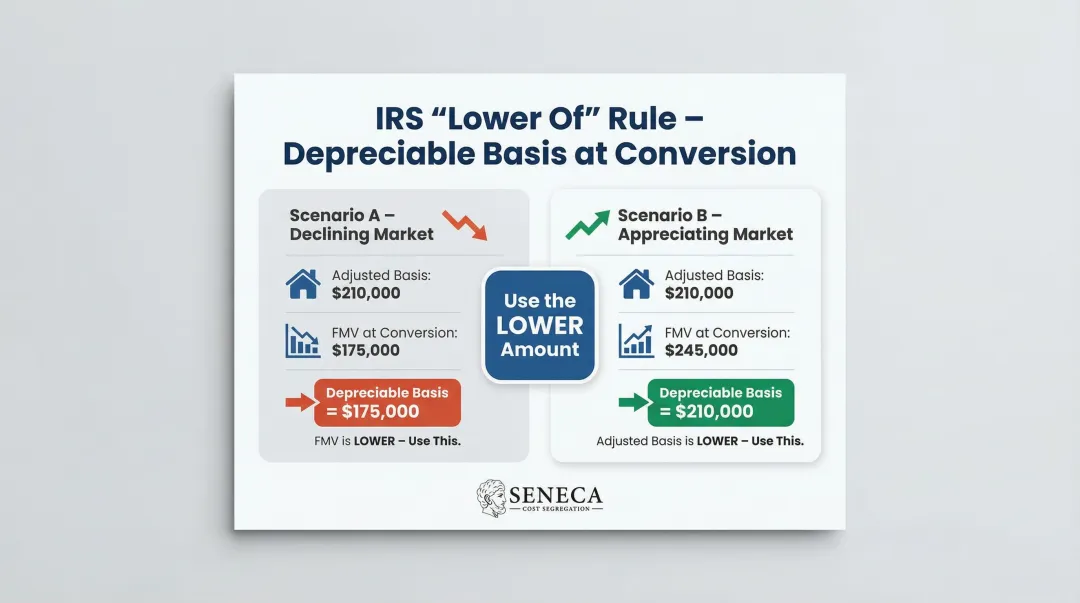 IRS "Lower Of" Rule – Depreciable Basis at Conversion

Scenario A – Declining Market

Adjusted Basis: $210,000

FMV at Conversion: $175,000

Depreciable Basis = $175,000

FMV is LOWER – Use This.

Use the LOWER Amount

Scenario B – Appreciating Market

Adjusted Basis: $210,000

FMV at Conversion: $245,000

Depreciable Basis = $210,000

Adjusted Basis is LOWER – Use This.

SENECA
COST SEGREGATION